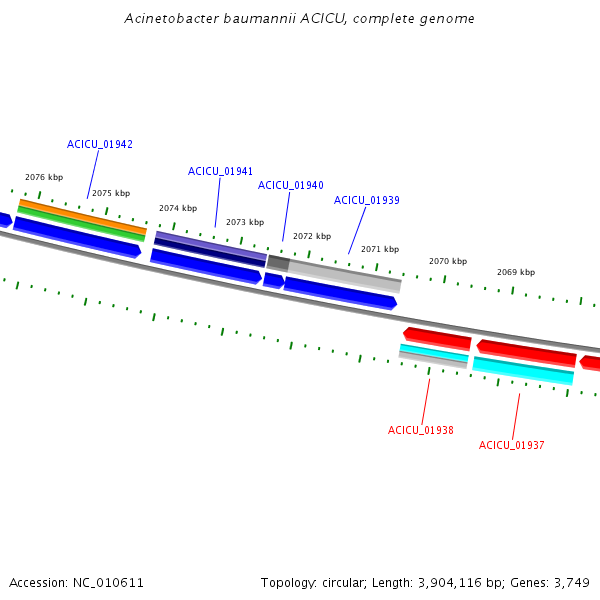 Acinetobacter baumannii ACICU, complete genome

ACICU_01942

2076 kbp

2075 kbp

ACICU_01941

2074 kbp

ACICU_01940

2073 kbp

ACICU_01939

2072 kbp

2071 kbp

2070 kbp

2069 kbp

ACICU_01938

ACICU_01937

Accession: NC_010611

Topology: circular; Length: 3,904,116 bp; Genes: 3,749